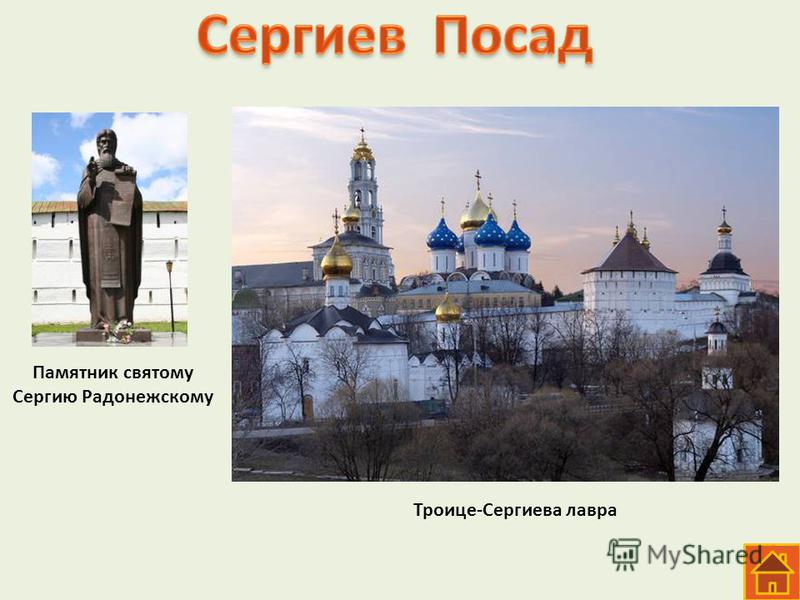 Сергиев Посад

Памятник святому Сергию Радонежскому

Троице-Сергиева лавра

MyShared